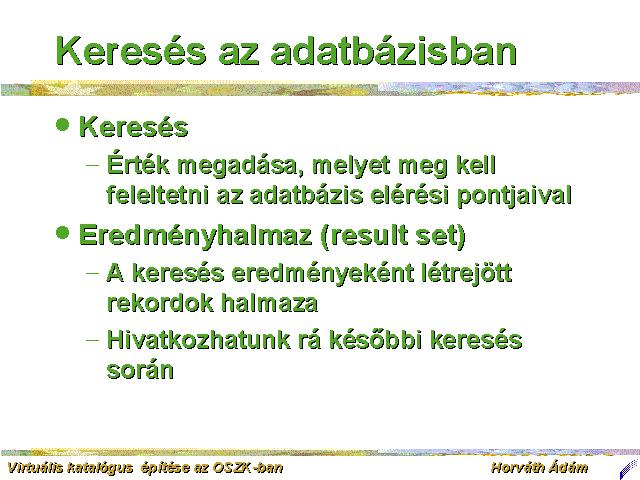 Keresés az adatbázisban

• Keresés
– Érték megadása, melyet meg kell feleltetni az adatbázis elérési pontjaival

• Eredményhalmaz (result set)
– A keresés eredményeként létrejött rekordok halmaza
– Hivatkozhatunk rá későbbi keresés során

Virtuális katalógus építése az OSZK-ban

Horváth Ádám